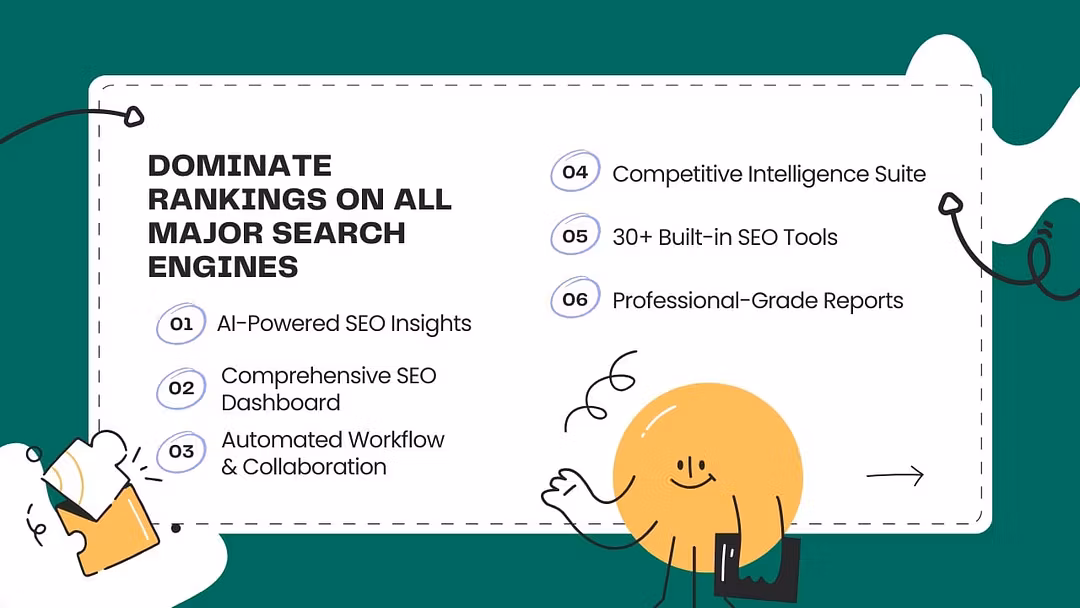 DOMINATE RANKINGS ON ALL MAJOR SEARCH ENGINES

01 AI-Powered SEO Insights

02 Comprehensive SEO Dashboard

03 Automated Workflow & Collaboration

04 Competitive Intelligence Suite

05 30+ Built-in SEO Tools

06 Professional-Grade Reports